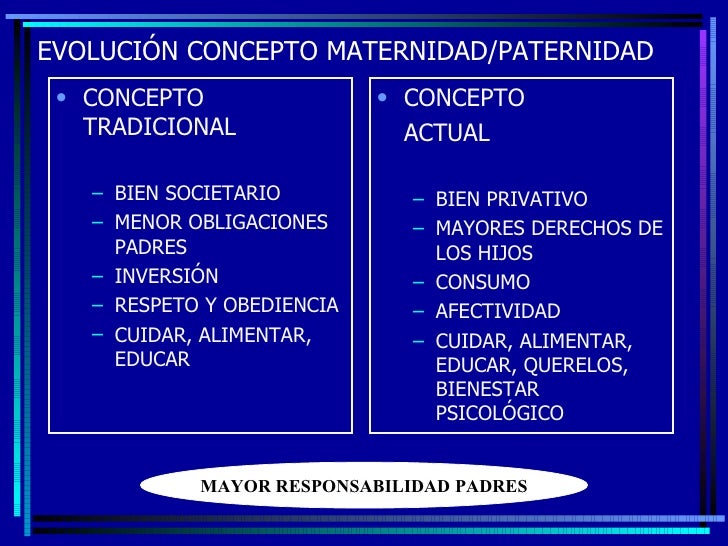 EVOLUCIÓN CONCEPTO MATERNIDAD/PATERNIDAD

• CONCEPTO TRADICIONAL

– BIEN SOCIETARIO
– MENOR OBLIGACIONES PADRES
– INVERSIÓN
– RESPETO Y OBEDIENCIA
– CUIDAR, ALIMENTAR, EDUCAR

• CONCEPTO ACTUAL

– BIEN PRIVATIVO
– MAYORES DERECHOS DE LOS HIJOS
– CONSUMO
– AFECTIVIDAD
– CUIDAR, ALIMENTAR, EDUCAR, QUERELOS, BIENESTAR PSICOLÓGICO

MAYOR RESPONSABILIDAD PADRES